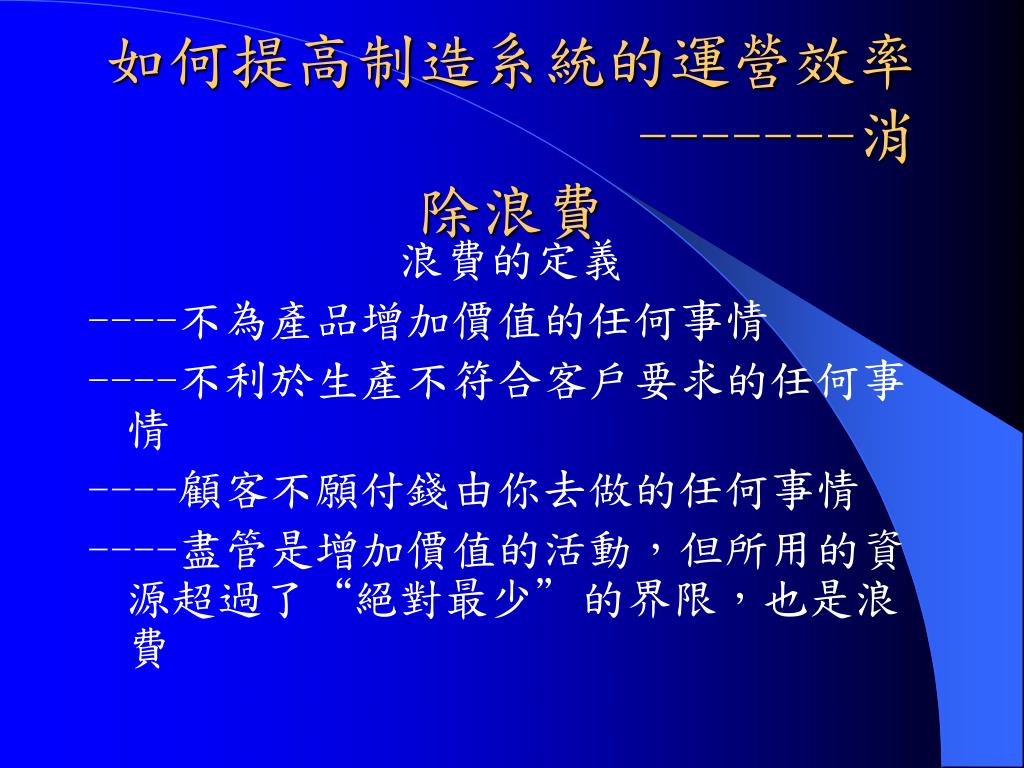 如何提高制造系統的運營效率--------消除浪費

浪費的定義

----不為產品增加價值的任何事情

----不利於生產不符合客戶要求的任何事情

----顧客不願付錢由你去做的任何事情

----盡管是增加價值的活動，但所用的資源超過了“絕對最少”的界限，也是浪費